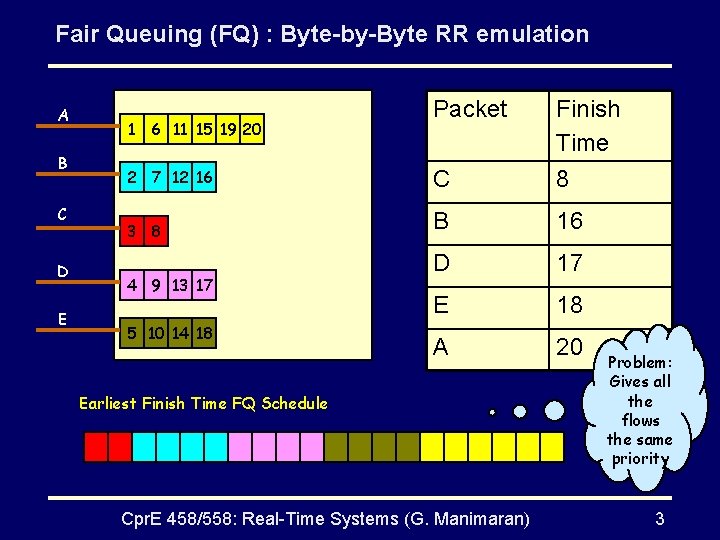 Fair Queuing (FQ) : Byte-by-Byte RR emulation

A
1 6 11 15 19 20

B
2 7 12 16

C
3 8

D
4 9 13 17

E
5 10 14 18

| Packet | Finish Time |
|---|---|
| C | 8 |
| B | 16 |
| D | 17 |
| E | 18 |
| A | 20 |

Problem: Gives all the flows the same priority

Earliest Finish Time FQ Schedule

CprE 458/558: Real-Time Systems (G. Manimaran)

3